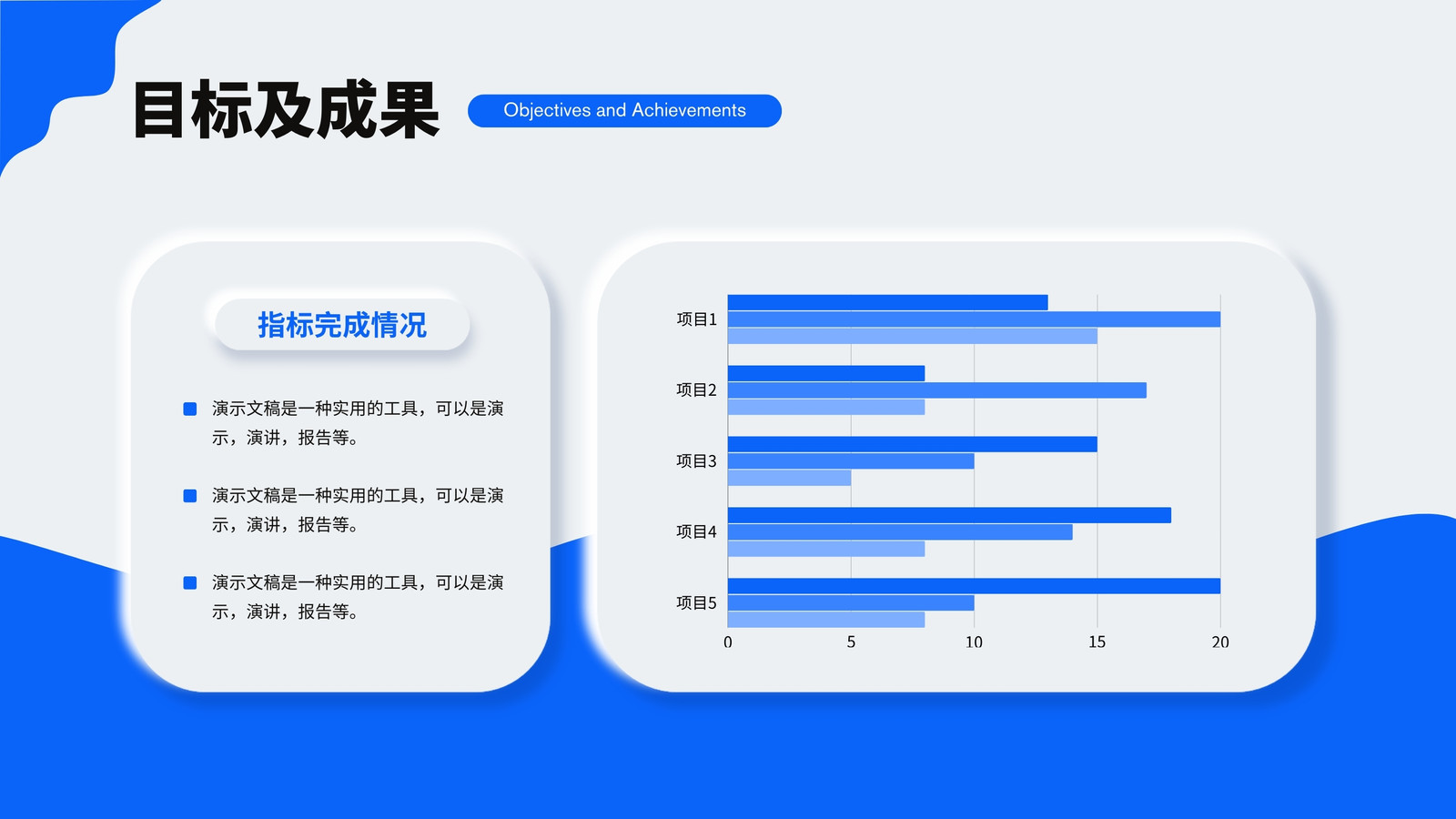 目标及成果

Objectives and Achievements

指标完成情况

演示文稿是一种实用的工具，可以是演示，演讲，报告等。

演示文稿是一种实用的工具，可以是演示，演讲，报告等。

演示文稿是一种实用的工具，可以是演示，演讲，报告等。

项目1
项目2
项目3
项目4
项目5

0 5 10 15 20